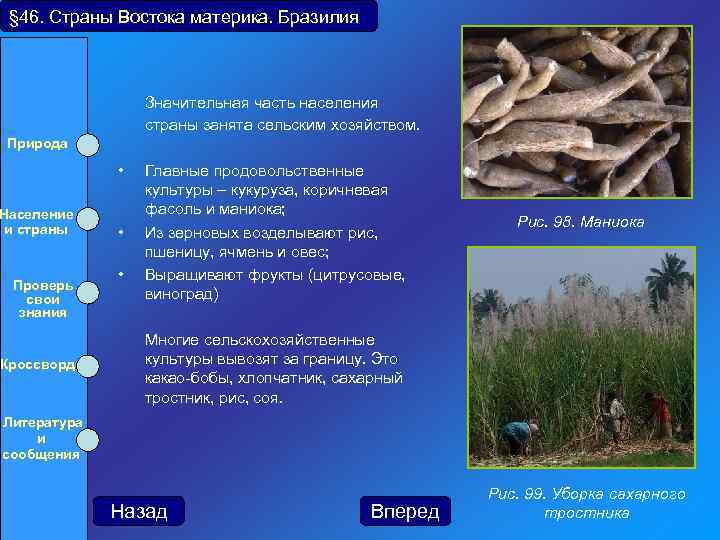 §46. Страны Востока материка. Бразилия

Природа

Население и страны

Проверь свои знания

Кроссворд

Литература и сообщения

Значительная часть населения страны занята сельским хозяйством.

• Главные продовольственные культуры – кукуруза, коричневая фасоль и маниока;
• Из зерновых возделывают рис, пшеницу, ячмень и овес;
• Выращивают фрукты (цитрусовые, виноград)

Многие сельскохозяйственные культуры вывозят за границу. Это какао-бобы, хлопчатник, сахарный тростник, рис, соя.

Рис. 98. Маниока

Рис. 99. Уборка сахарного тростника

Назад

Вперед